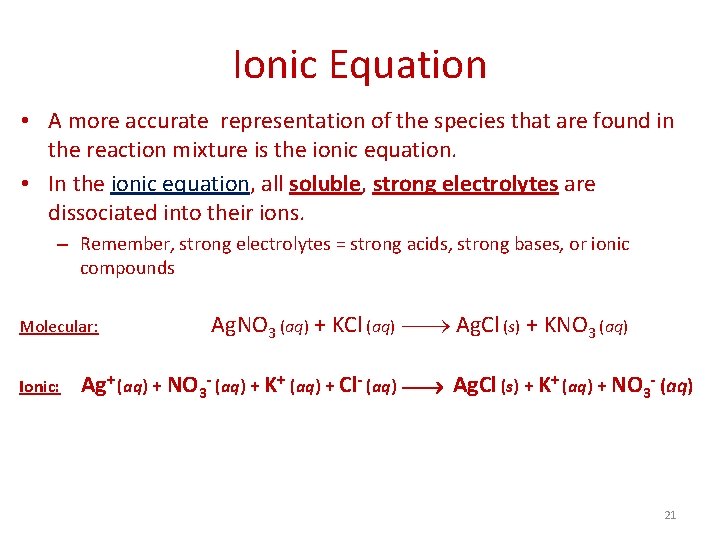 Ionic Equation

• A more accurate representation of the species that are found in the reaction mixture is the ionic equation.

• In the ionic equation, all soluble, strong electrolytes are dissociated into their ions.

– Remember, strong electrolytes = strong acids, strong bases, or ionic compounds

Molecular: $AgNO_3\,(aq) + KCl\,(aq) \longrightarrow AgCl\,(s) + KNO_3\,(aq)$

Ionic: $Ag^+(aq) + NO_3^-\,(aq) + K^+\,(aq) + Cl^-\,(aq) \longrightarrow AgCl\,(s) + K^+(aq) + NO_3^-\,(aq)$

21